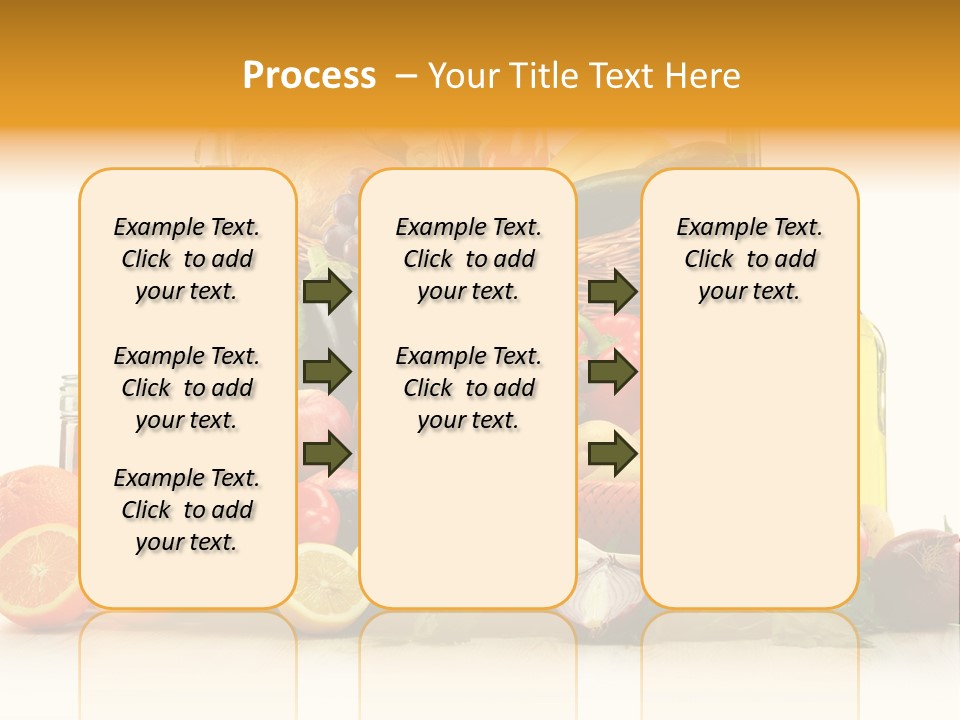 Process – Your Title Text Here

Example Text. Click to add your text.

Example Text. Click to add your text.

Example Text. Click to add your text.

Example Text. Click to add your text.

Example Text. Click to add your text.

Example Text. Click to add your text.